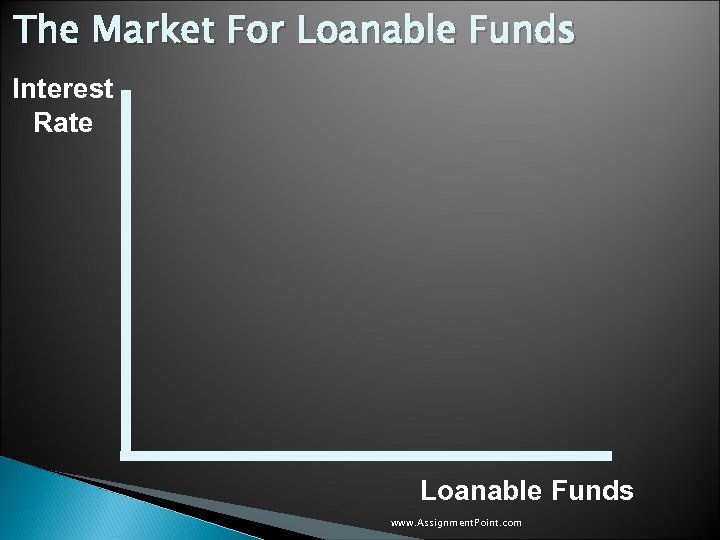 The Market For Loanable Funds

Interest Rate

Loanable Funds

www.AssignmentPoint.com